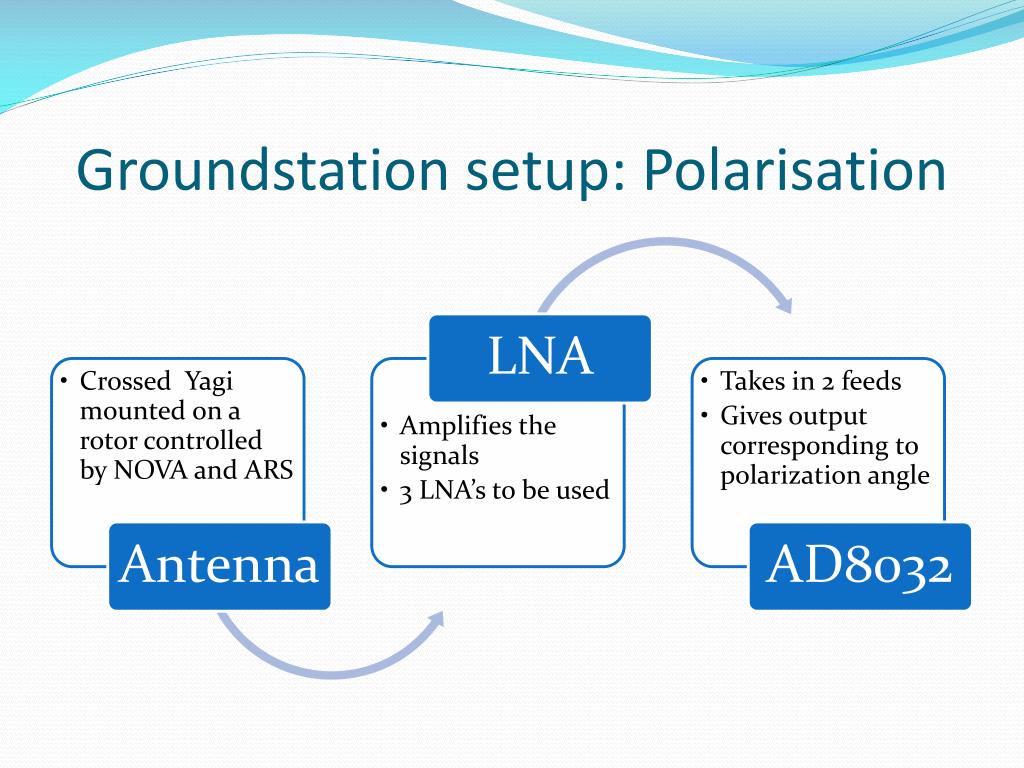 Groundstation setup: Polarisation

• Crossed Yagi mounted on a rotor controlled by NOVA and ARS

Antenna

LNA

• Amplifies the signals
• 3 LNA's to be used

• Takes in 2 feeds
• Gives output corresponding to polarization angle

AD8032